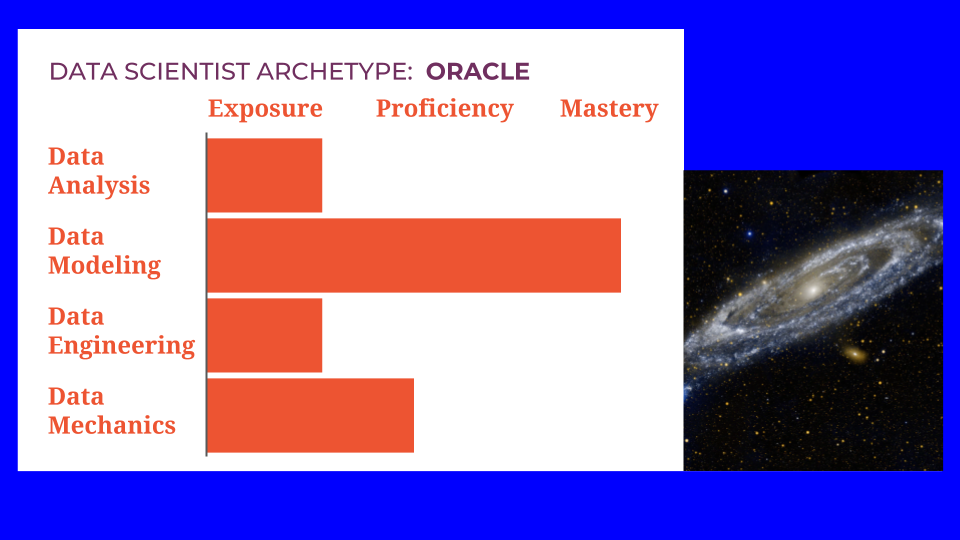 DATA SCIENTIST ARCHETYPE: ORACLE

Exposure Proficiency Mastery

Data Analysis

Data Modeling

Data Engineering

Data Mechanics